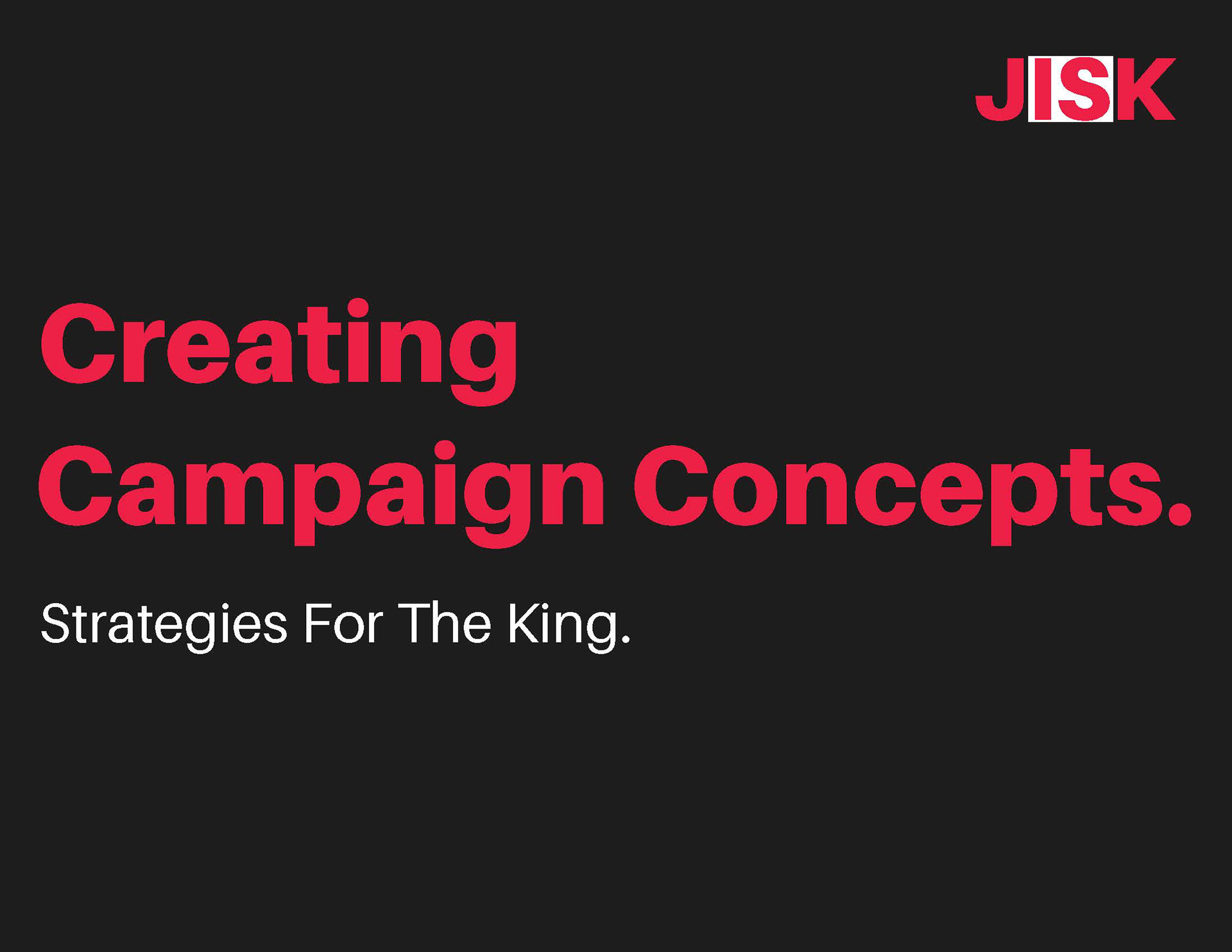 JISK

Creating Campaign Concepts.

Strategies For The King.